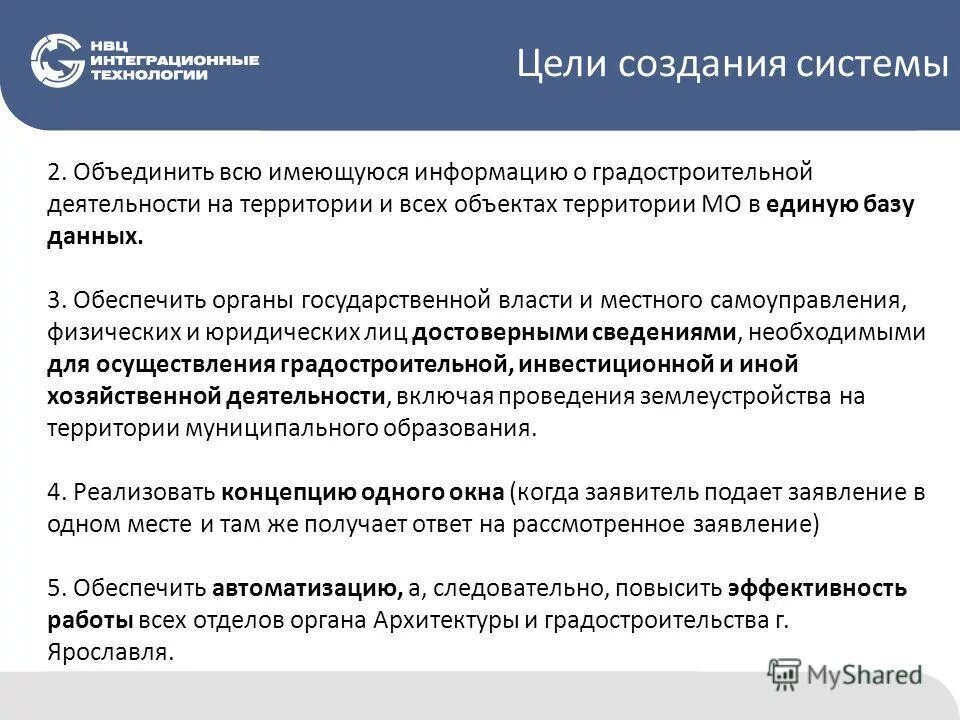 НВЦ ИНТЕГРАЦИОННЫЕ ТЕХНОЛОГИИ

Цели создания системы

2. Объединить всю имеющуюся информацию о градостроительной деятельности на территории и всех объектах территории МО в единую базу данных.

3. Обеспечить органы государственной власти и местного самоуправления, физических и юридических лиц достоверными сведениями, необходимыми для осуществления градостроительной, инвестиционной и иной хозяйственной деятельности, включая проведения землеустройства на территории муниципального образования.

4. Реализовать концепцию одного окна (когда заявитель подает заявление в одном месте и там же получает ответ на рассмотренное заявление)

5. Обеспечить автоматизацию, а, следовательно, повысить эффективность работы всех отделов органа Архитектуры и градостроительства г. Ярославля.

MyShared